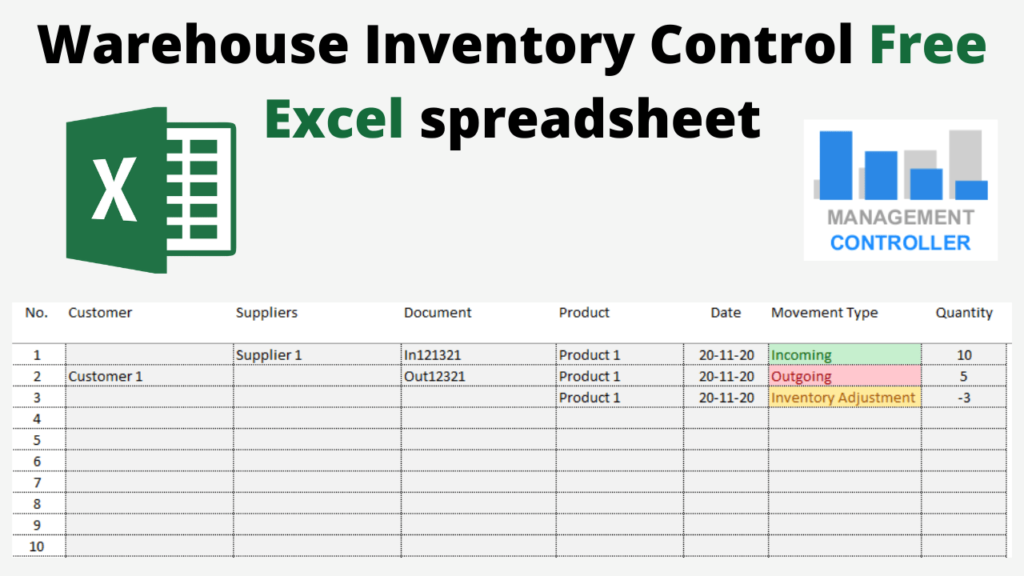 Warehouse Inventory Control Free Excel spreadsheet

X

MANAGEMENT
CONTROLLER

| No. | Customer | Suppliers | Document | Product | Date | Movement Type | Quantity |
|---|---|---|---|---|---|---|---|
| 1 | | Supplier 1 | In121321 | Product 1 | 20-11-20 | Incoming | 10 |
| 2 | Customer 1 | | Out12321 | Product 1 | 20-11-20 | Outgoing | 5 |
| 3 | | | | Product 1 | 20-11-20 | Inventory Adjustment | -3 |
| 4 | | | | | | | |
| 5 | | | | | | | |
| 6 | | | | | | | |
| 7 | | | | | | | |
| 8 | | | | | | | |
| 9 | | | | | | | |
| 10 | | | | | | | |